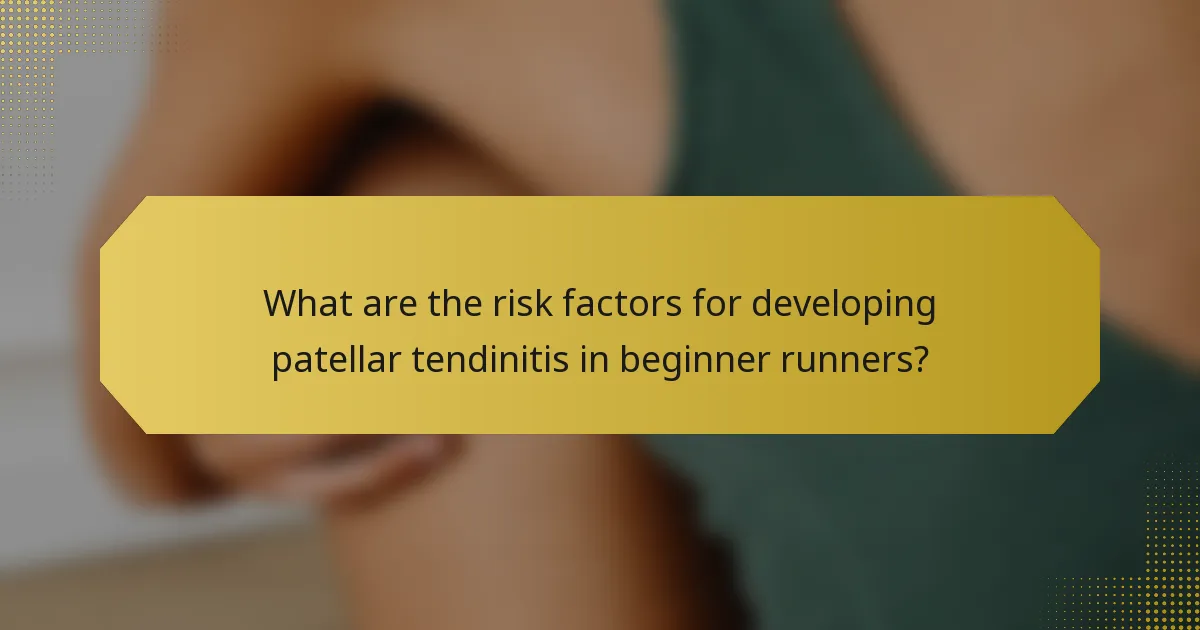 What are the risk factors for developing patellar tendinitis in beginner runners?